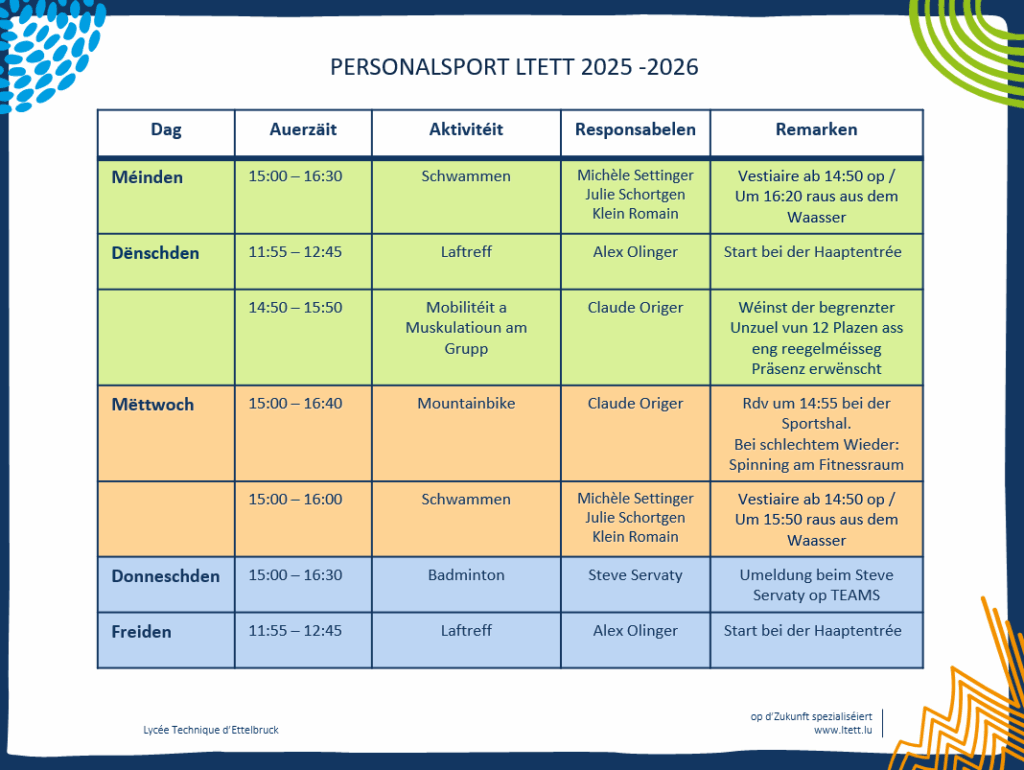 PERSONALSPORT LTETT 2025 -2026

| Dag | Auerzäit | Aktivitéit | Responsabelen | Remarken |
|---|---|---|---|---|
| Méinden | 15:00 – 16:30 | Schwammen | Michèle Settinger Julie Schortgen Klein Romain | Vestiaire ab 14:50 op / Um 16:20 raus aus dem Waasser |
| Dënschden | 11:55 – 12:45 | Laftreff | Alex Olinger | Start bei der Haaptentrée |
| | 14:50 – 15:50 | Mobilitéit a Muskulatioun am Grupp | Claude Origer | Wéinst der begrenzter Unzuel vun 12 Plazen ass eng reegelméisseg Präsenz erwënscht |
| Mëttwoch | 15:00 – 16:40 | Mountainbike | Claude Origer | Rdv um 14:55 bei der Sportshal. Bei schlechtem Wieder: Spinning am Fitnessraum |
| | 15:00 – 16:00 | Schwammen | Michèle Settinger Julie Schortgen Klein Romain | Vestiaire ab 14:50 op / Um 15:50 raus aus dem Waasser |
| Donneschden | 15:00 – 16:30 | Badminton | Steve Servaty | Umeldung beim Steve Servaty op TEAMS |
| Freiden | 11:55 – 12:45 | Laftreff | Alex Olinger | Start bei der Haaptentrée |

Lycée Technique d'Ettelbruck

op d'Zukunft spezialiséiert
www.ltett.lu